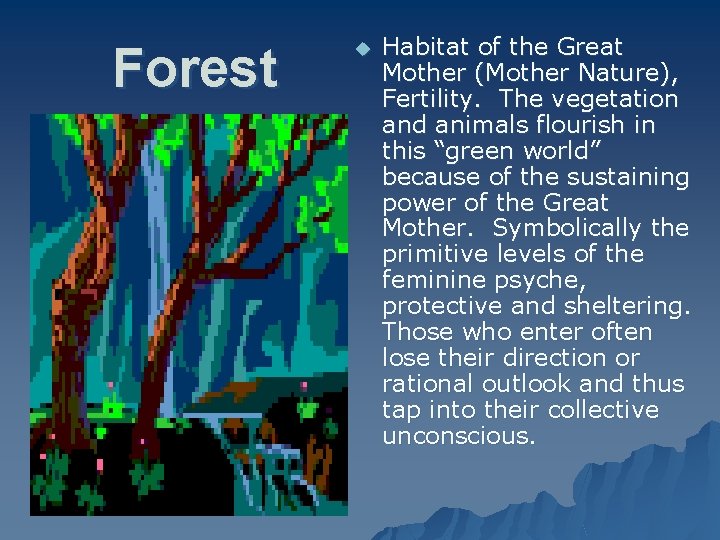 Forest

Habitat of the Great Mother (Mother Nature), Fertility. The vegetation and animals flourish in this “green world” because of the sustaining power of the Great Mother. Symbolically the primitive levels of the feminine psyche, protective and sheltering. Those who enter often lose their direction or rational outlook and thus tap into their collective unconscious.